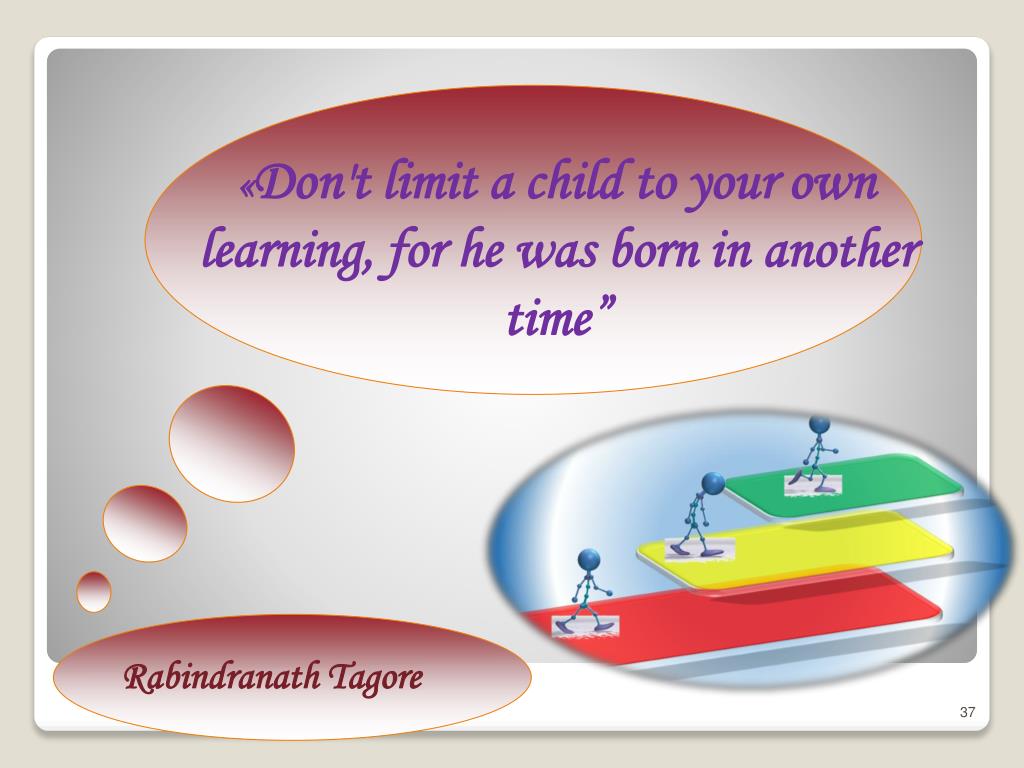 «Don't limit a child to your own learning, for he was born in another time”

Rabindranath Tagore

37